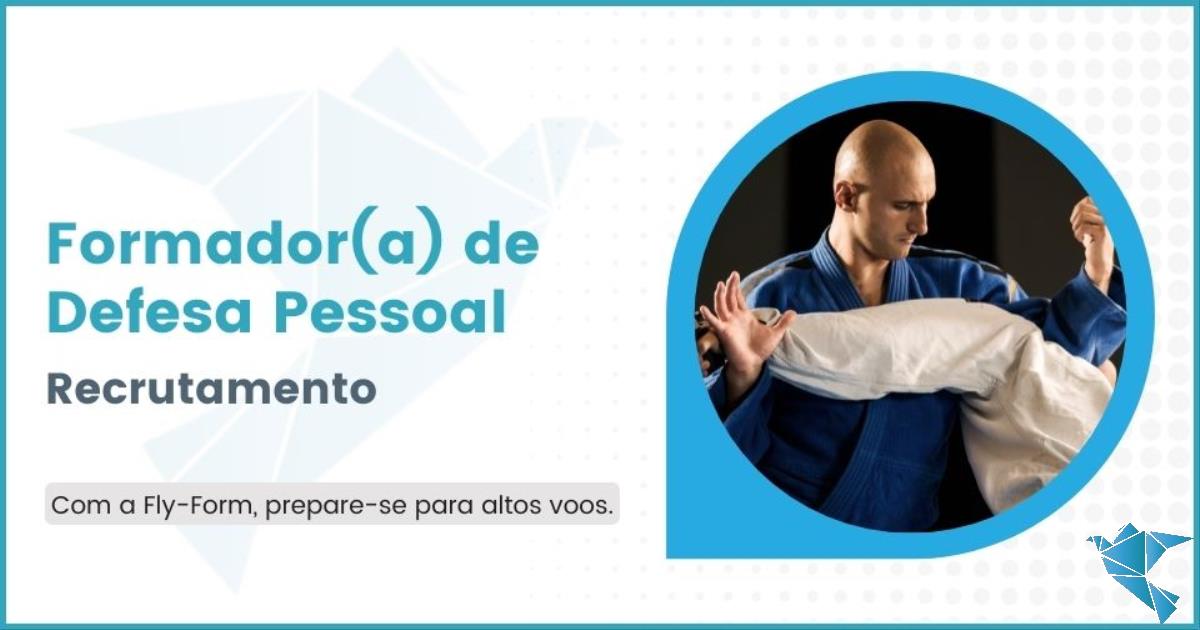 Formador(a) de Defesa Pessoal

Recrutamento

Com a Fly-Form, prepare-se para altos voos.